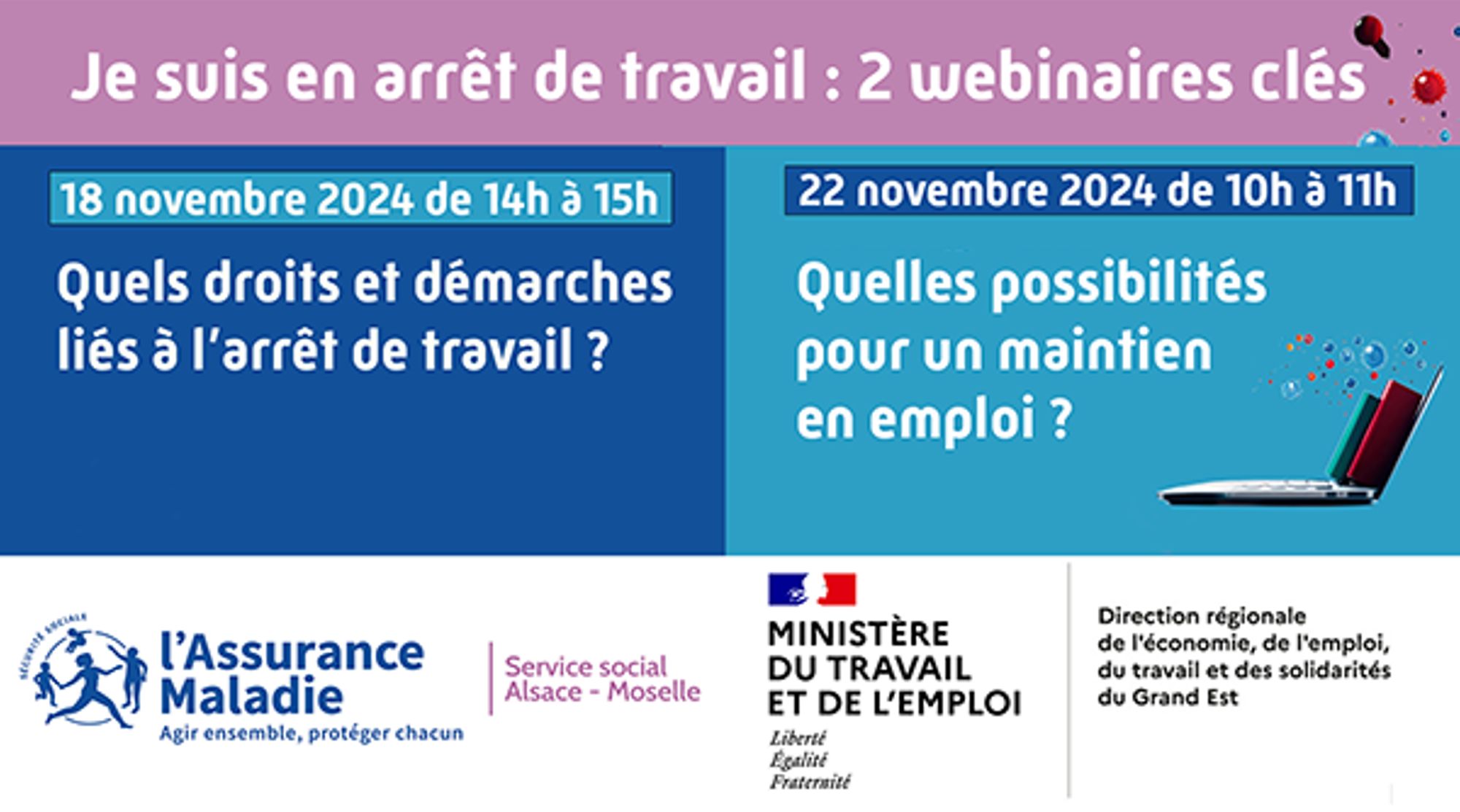 Je suis en arrêt de travail : 2 webinaires clés

18 novembre 2024 de 14h à 15h

Quels droits et démarches liés à l'arrêt de travail ?

22 novembre 2024 de 10h à 11h

Quelles possibilités pour un maintien en emploi ?

SÉCURITÉ SOCIALE
l'Assurance Maladie
Agir ensemble, protéger chacun

Service social Alsace - Moselle

MINISTÈRE DU TRAVAIL ET DE L'EMPLOI
Liberté
Égalité
Fraternité

Direction régionale de l'économie, de l'emploi, du travail et des solidarités du Grand Est